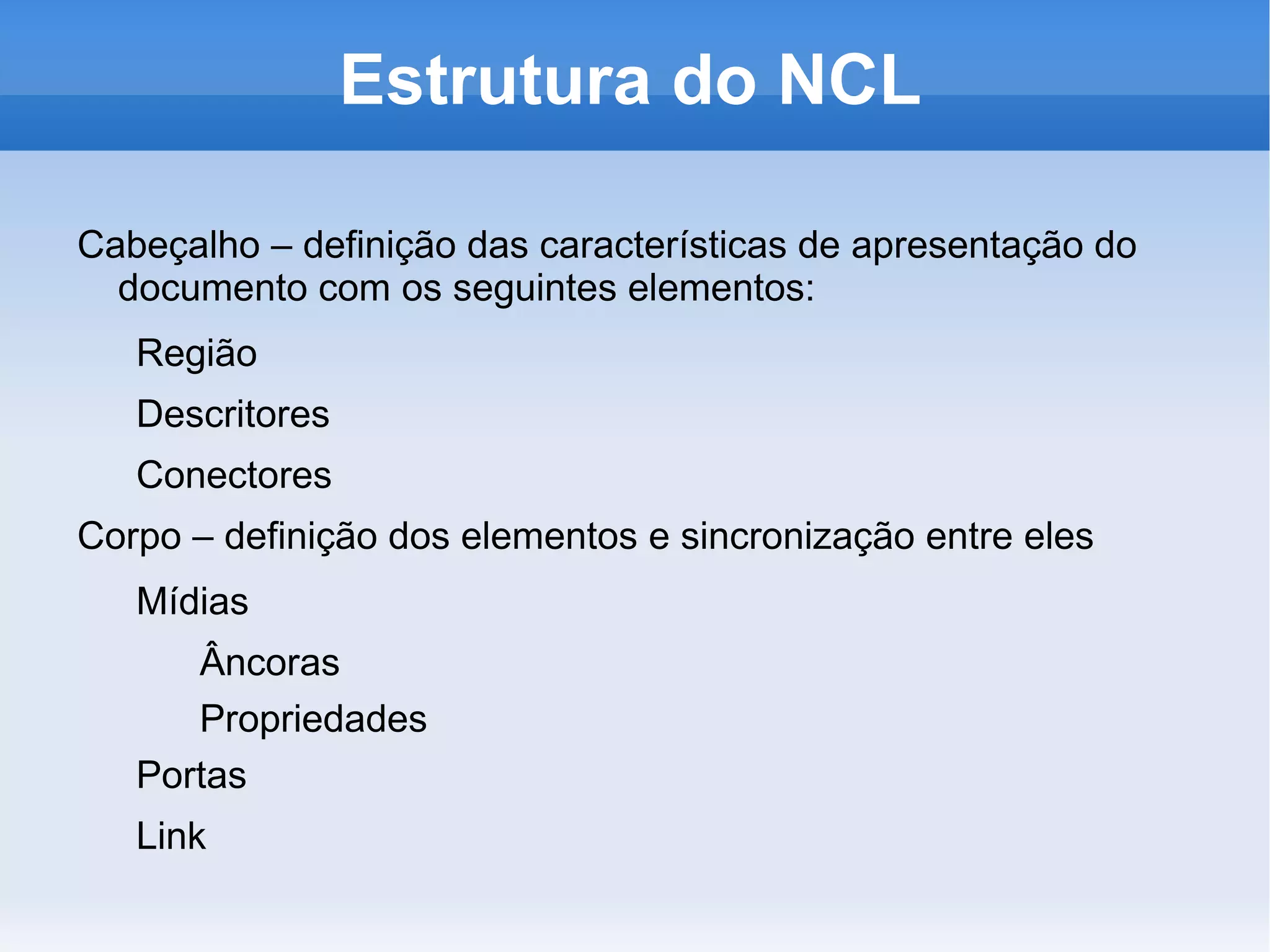 Estrutura do NCL

Cabeçalho – definição das características de apresentação do documento com os seguintes elementos:

Região

Descritores

Conectores

Corpo – definição dos elementos e sincronização entre eles

Mídias

Âncoras

Propriedades

Portas

Link